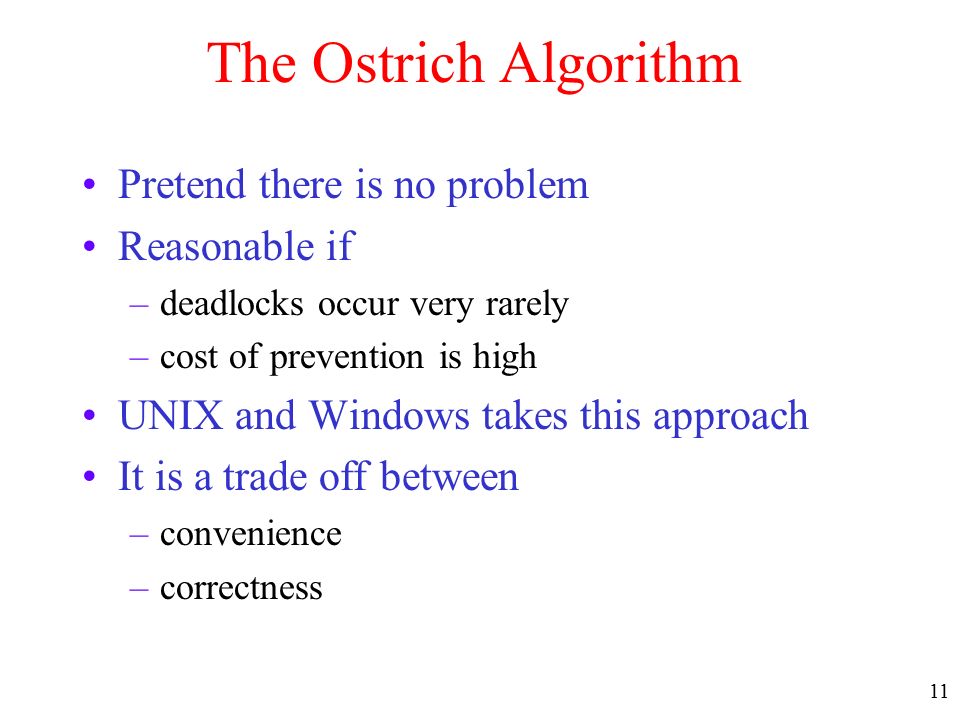 The Ostrich Algorithm

• Pretend there is no problem
• Reasonable if
– deadlocks occur very rarely
– cost of prevention is high
• UNIX and Windows takes this approach
• It is a trade off between
– convenience
– correctness

11